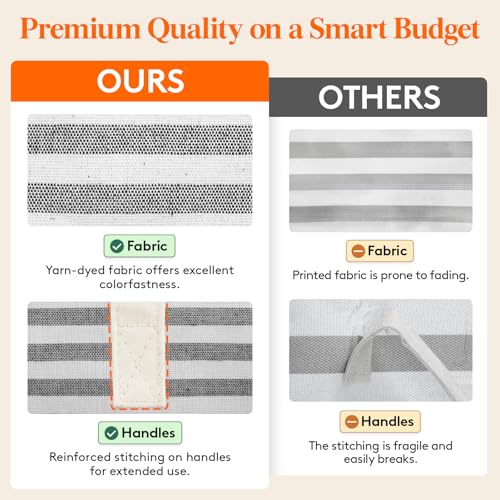 Premium Quality on a Smart Budget

OURS

Fabric

Yarn-dyed fabric offers excellent colorfastness.

Handles

Reinforced stitching on handles for extended use.

OTHERS

Fabric

Printed fabric is prone to fading.

Handles

The stitching is fragile and easily breaks.